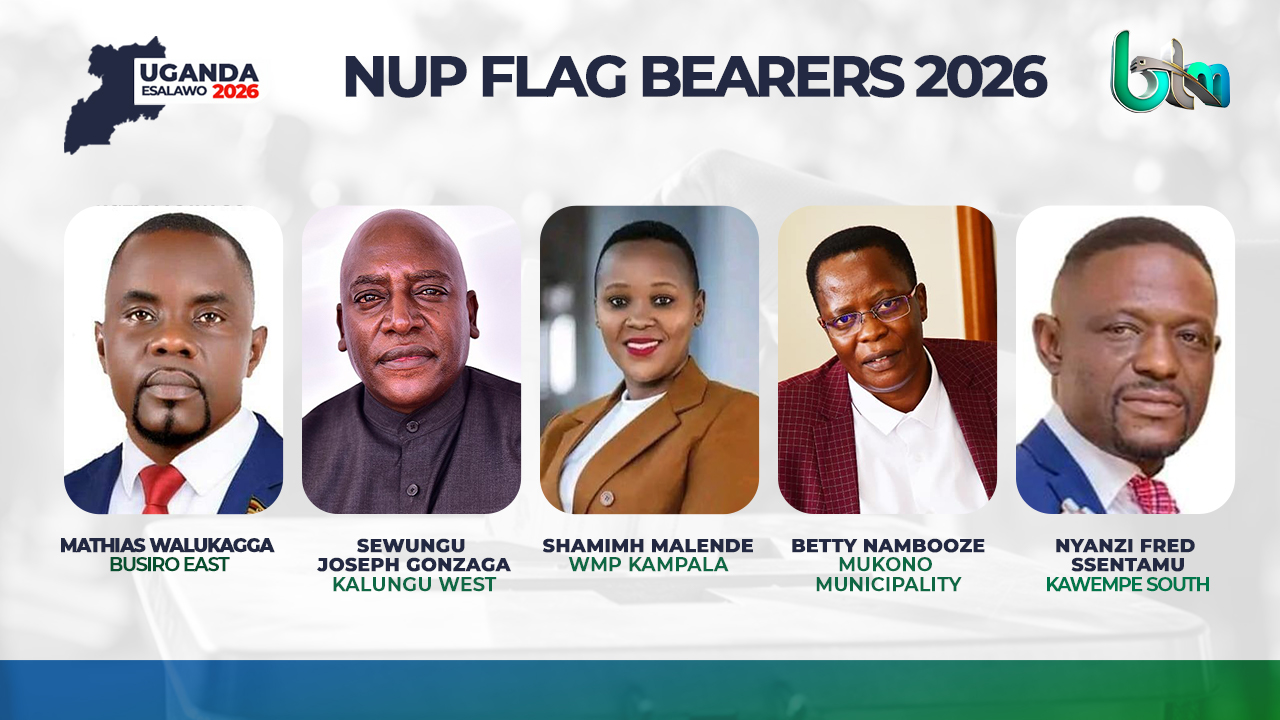 UGANDA
ESALAWO 2026

NUP FLAG BEARERS 2026

btm

MATHIAS WALUKAGGA
BUSIRO EAST

SEWUNGU
JOSEPH GONZAGA
KALUNGU WEST

SHAMIMH MALENDE
WMP KAMPALA

BETTY NAMBOOZE
MUKONO
MUNICIPALITY

NYANZI FRED
SSENTAMU
KAWEMPE SOUTH